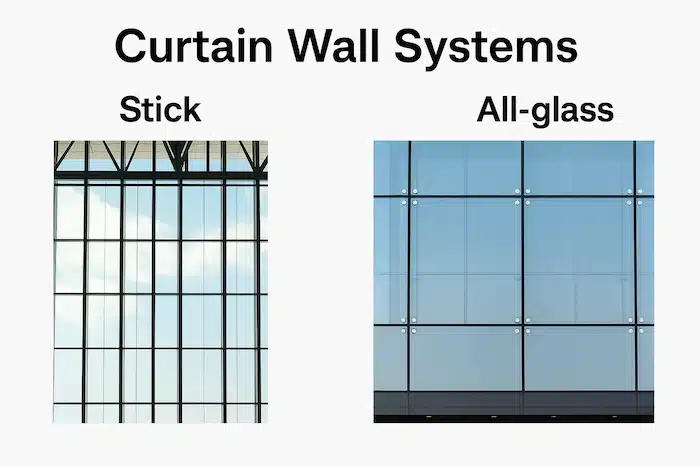 Curtain Wall Systems

Stick

All-glass